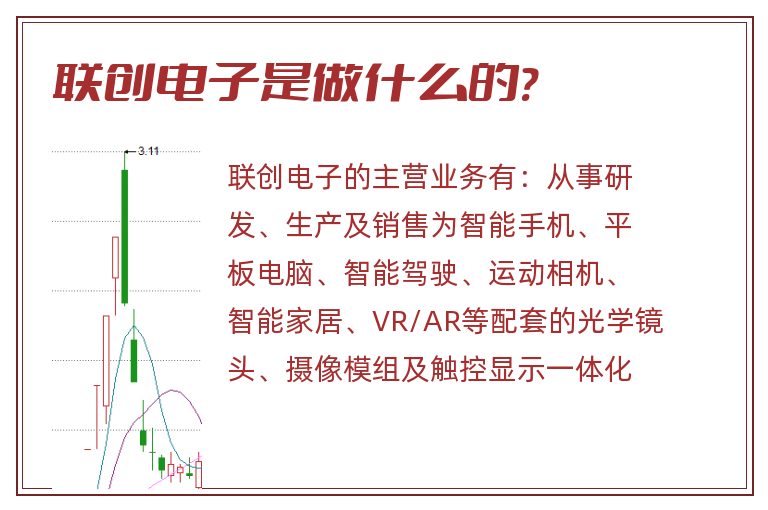 联创电子是做什么的?

3.11

联创电子的主营业务有：从事研发、生产及销售为智能手机、平板电脑、智能驾驶、运动相机、智能家居、VR/AR等配套的光学镜头、摄像模组及触控显示一体化